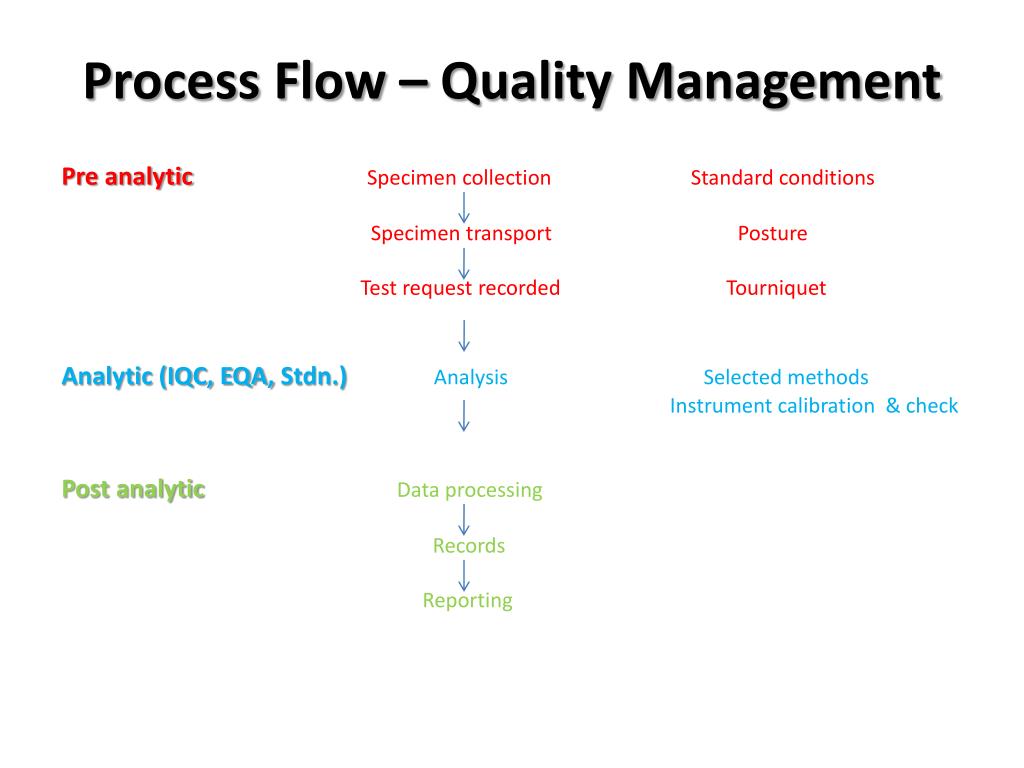 Process Flow – Quality Management

Pre analytic

Specimen collection

Specimen transport

Test request recorded

Standard conditions

Posture

Tourniquet

Analytic (IQC, EQA, Stdn.)

Analysis

Selected methods
Instrument calibration & check

Post analytic

Data processing

Records

Reporting